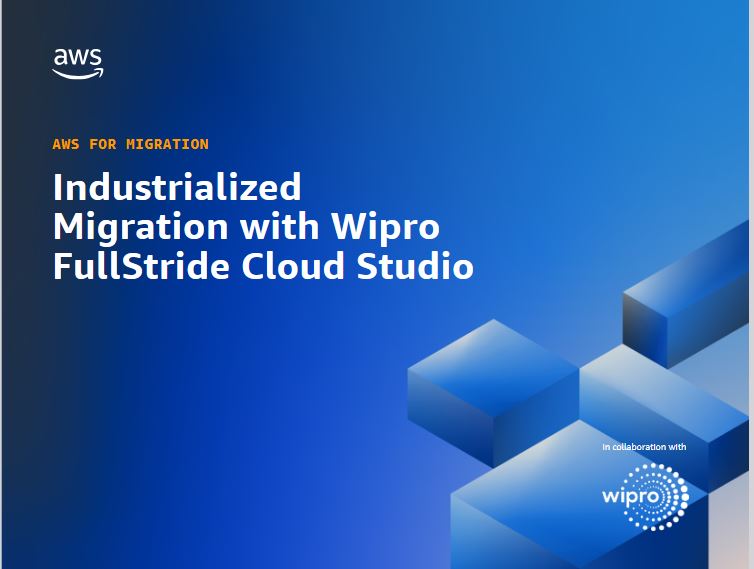 aws

AWS FOR MIGRATION

Industrialized Migration with Wipro FullStride Cloud Studio

In collaboration with

wipro